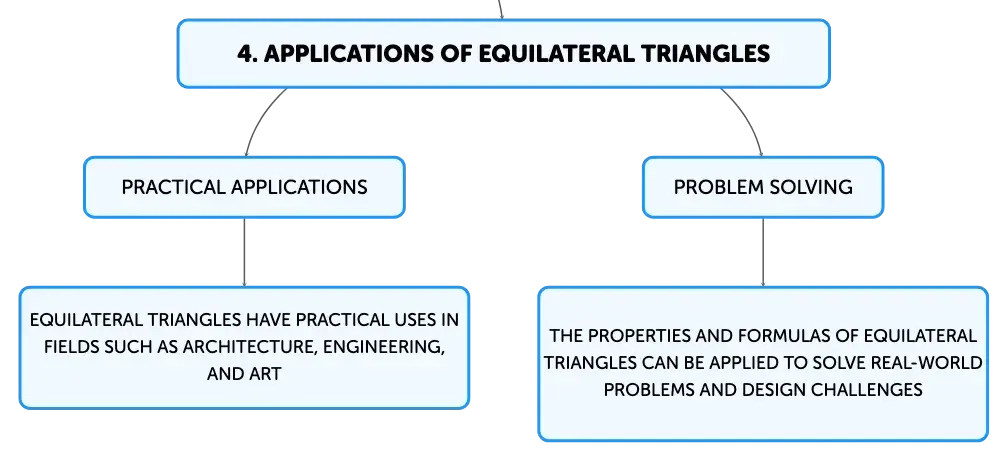 4. APPLICATIONS OF EQUILATERAL TRIANGLES

PRACTICAL APPLICATIONS

EQUILATERAL TRIANGLES HAVE PRACTICAL USES IN FIELDS SUCH AS ARCHITECTURE, ENGINEERING, AND ART

PROBLEM SOLVING

THE PROPERTIES AND FORMULAS OF EQUILATERAL TRIANGLES CAN BE APPLIED TO SOLVE REAL-WORLD PROBLEMS AND DESIGN CHALLENGES